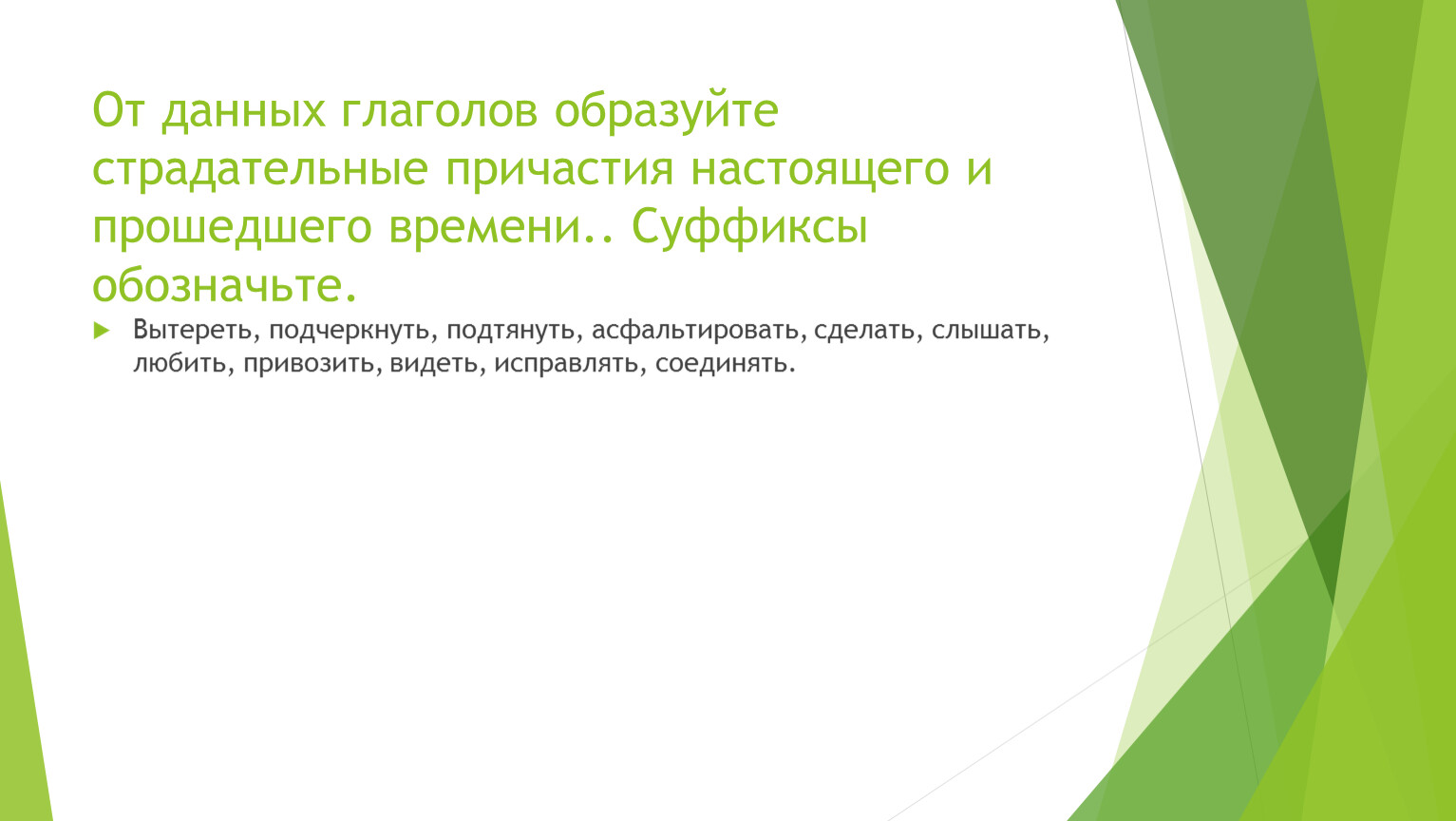 От данных глаголов образуйте страдательные причастия настоящего и прошедшего времени.. Суффиксы обозначьте.

Вытереть, подчеркнуть, подтянуть, асфальтировать, сделать, слышать, любить, привозить, видеть, исправлять, соединять.